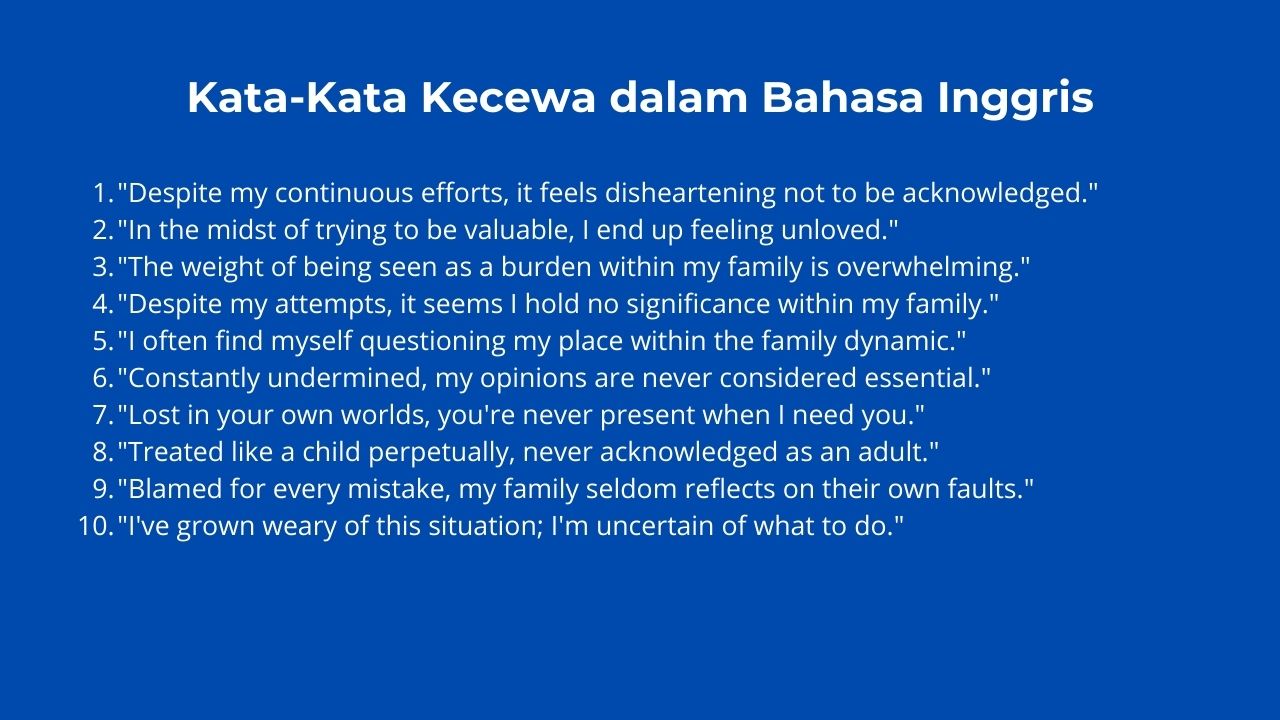 Kata-Kata Kecewa dalam Bahasa Inggris

1. "Despite my continuous efforts, it feels disheartening not to be acknowledged."
2. "In the midst of trying to be valuable, I end up feeling unloved."
3. "The weight of being seen as a burden within my family is overwhelming."
4. "Despite my attempts, it seems I hold no significance within my family."
5. "I often find myself questioning my place within the family dynamic."
6. "Constantly undermined, my opinions are never considered essential."
7. "Lost in your own worlds, you're never present when I need you."
8. "Treated like a child perpetually, never acknowledged as an adult."
9. "Blamed for every mistake, my family seldom reflects on their own faults."
10. "I've grown weary of this situation; I'm uncertain of what to do."